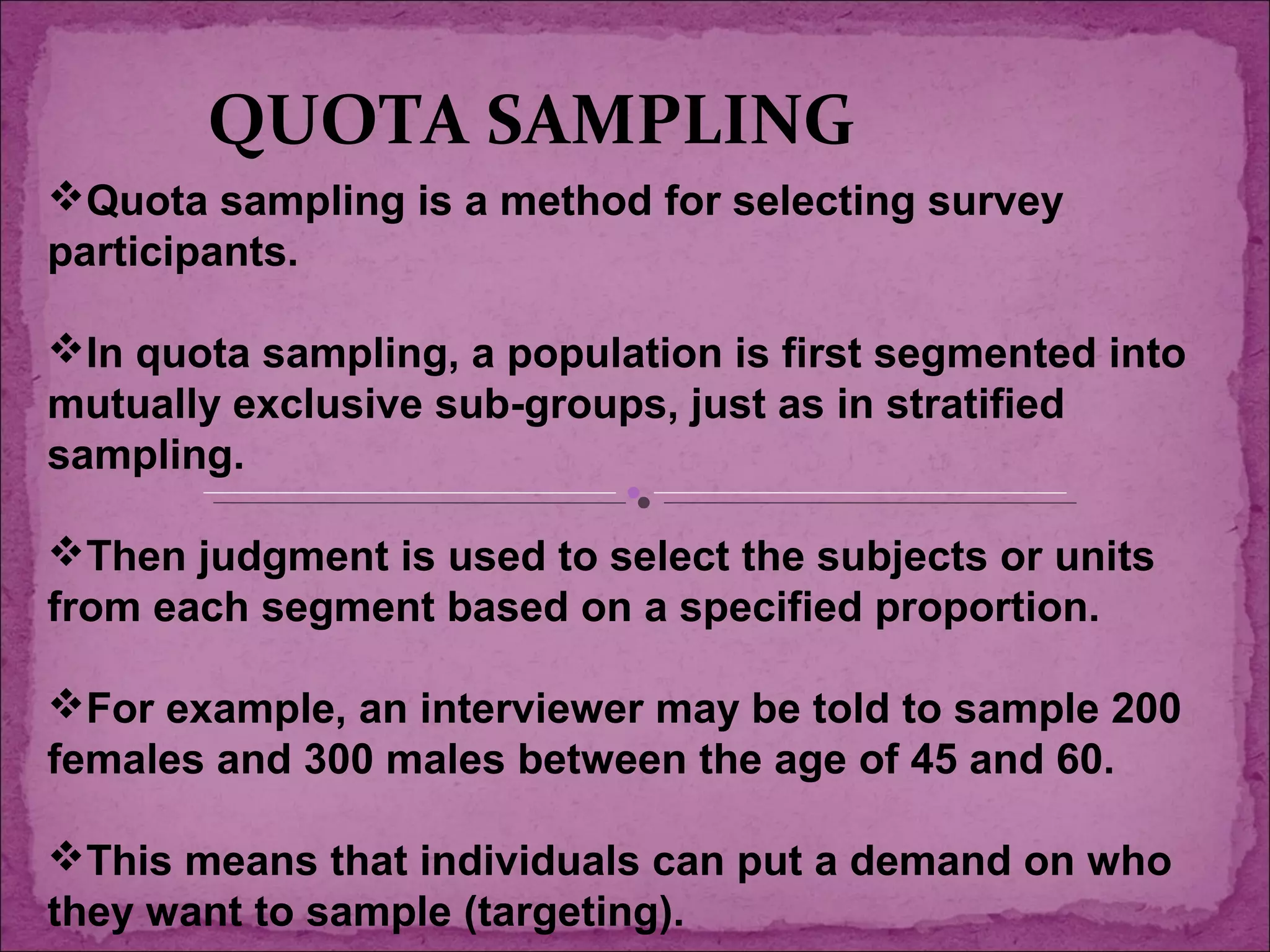 QUOTA SAMPLING

❖Quota sampling is a method for selecting survey participants.

❖In quota sampling, a population is first segmented into mutually exclusive sub-groups, just as in stratified sampling.

❖Then judgment is used to select the subjects or units from each segment based on a specified proportion.

❖For example, an interviewer may be told to sample 200 females and 300 males between the age of 45 and 60.

❖This means that individuals can put a demand on who they want to sample (targeting).